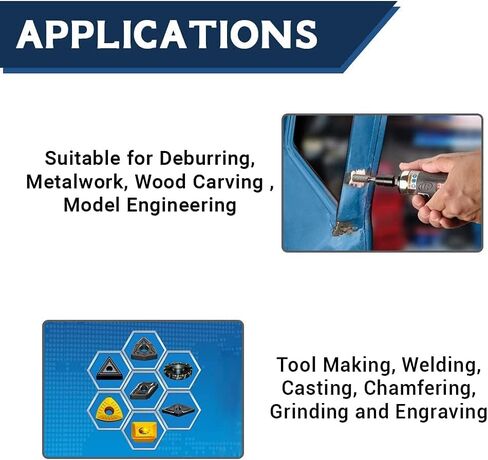 APPLICATIONS

Suitable for Deburring, Metalwork, Wood Carving , Model Engineering

Tool Making, Welding, Casting, Chamfering, Grinding and Engraving